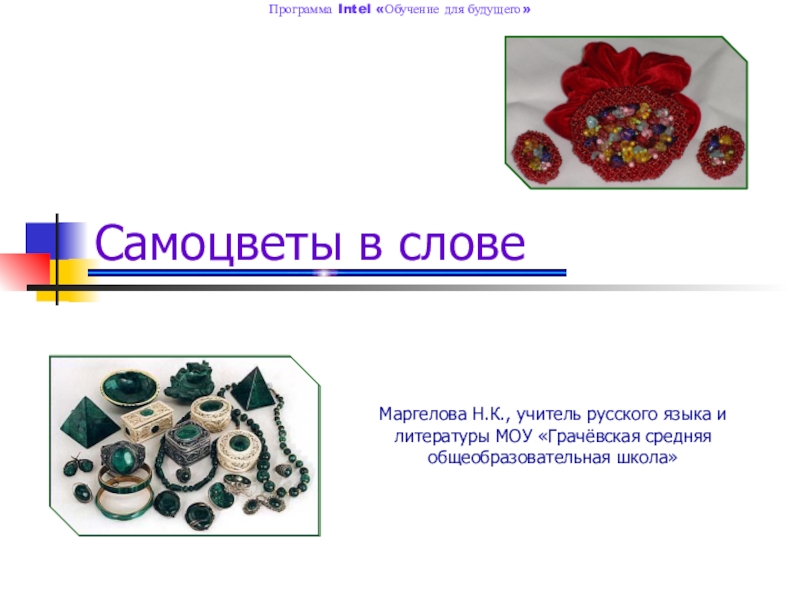 Программа Intel «Обучение для будущего»

Самоцветы в слове

Маргелова Н.К., учитель русского языка и литературы МОУ «Грачёвская средняя общеобразовательная школа»